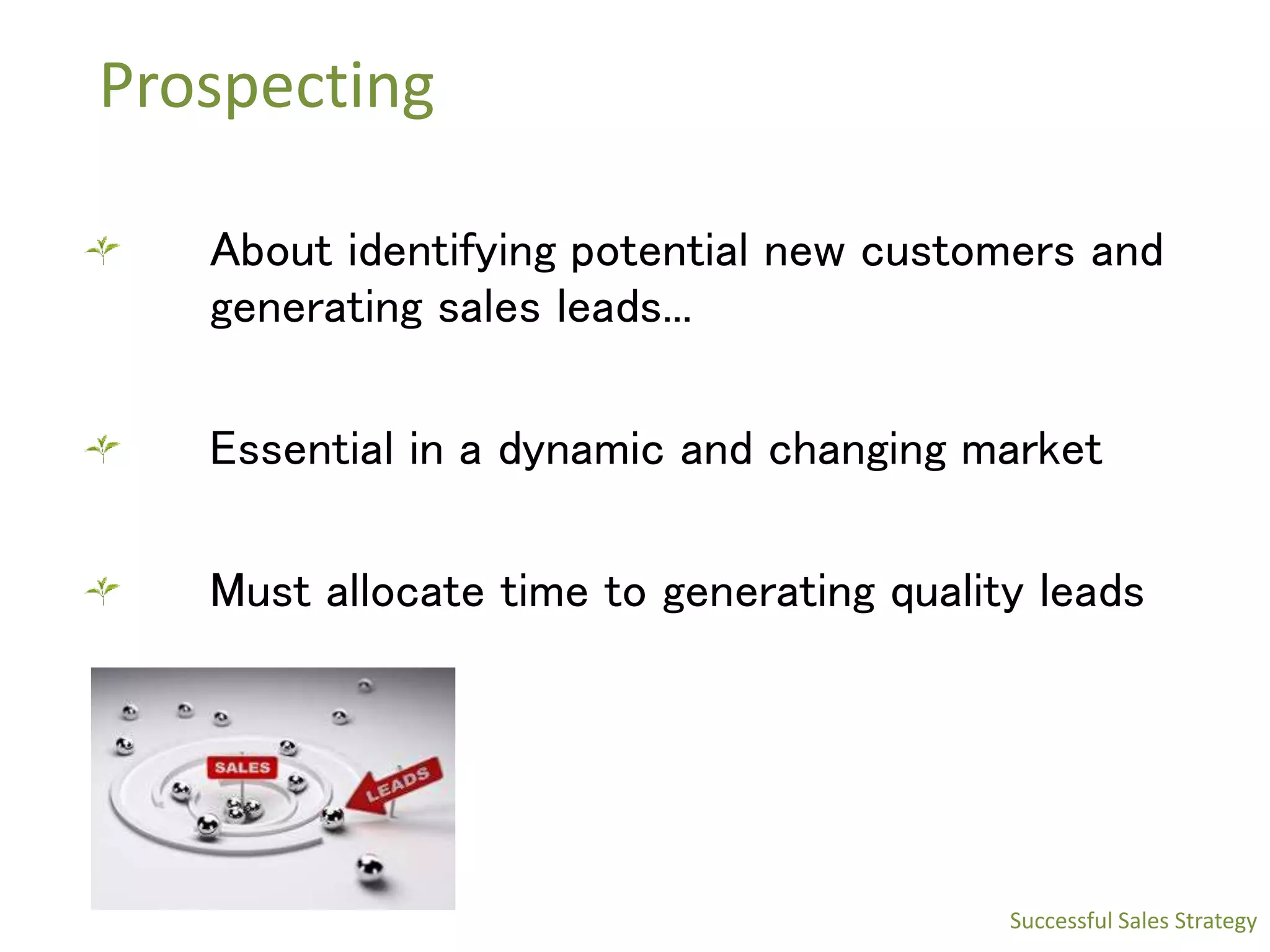 Prospecting

About identifying potential new customers and generating sales leads…

Essential in a dynamic and changing market

Must allocate time to generating quality leads

SALES

LEADS

Successful Sales Strategy